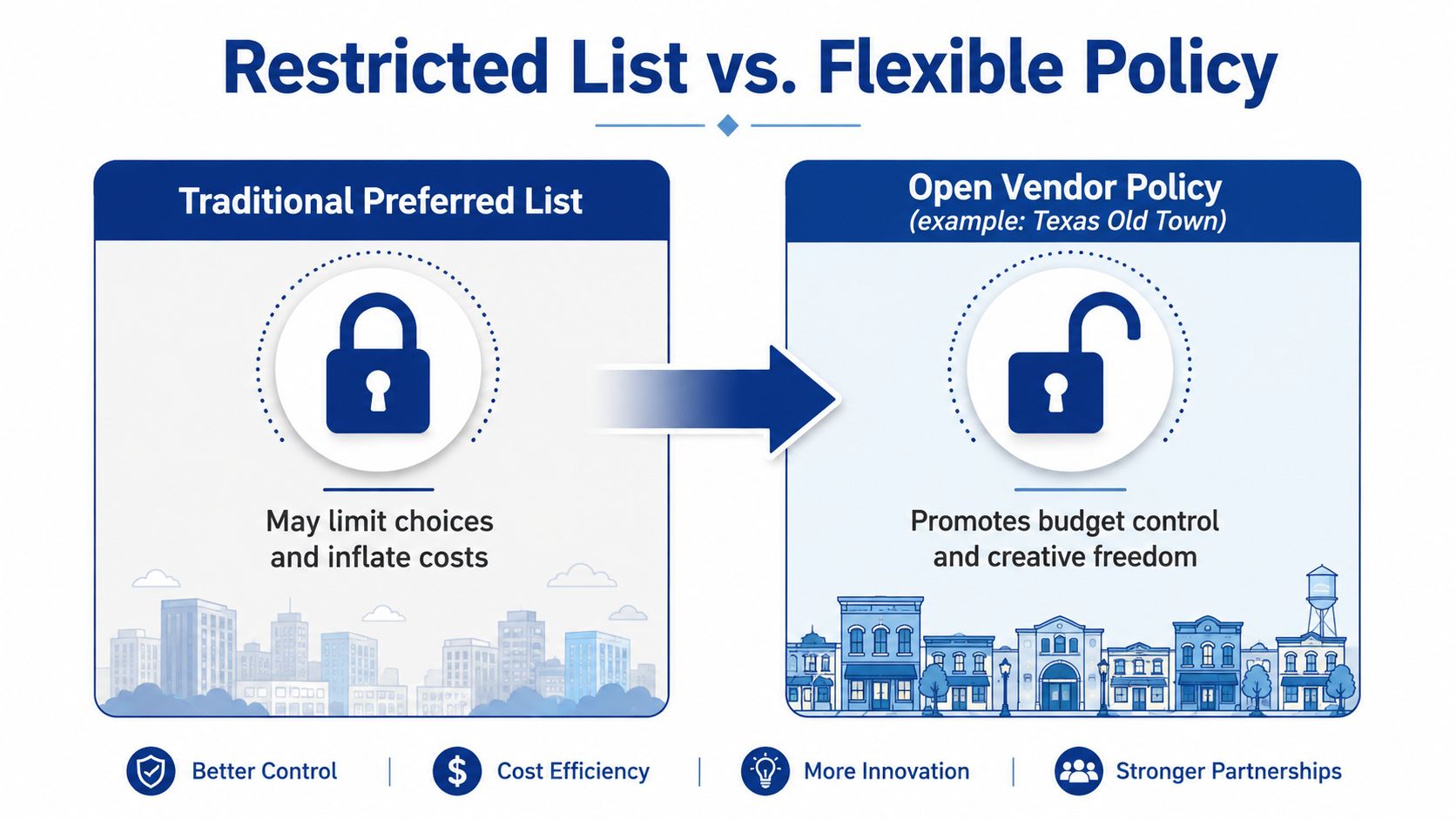 Restricted List vs. Flexible Policy

Traditional Preferred List

May limit choices and inflate costs

Open Vendor Policy
(example: Texas Old Town)

Promotes budget control and creative freedom

Better Control | $ Cost Efficiency | More Innovation | Stronger Partnerships